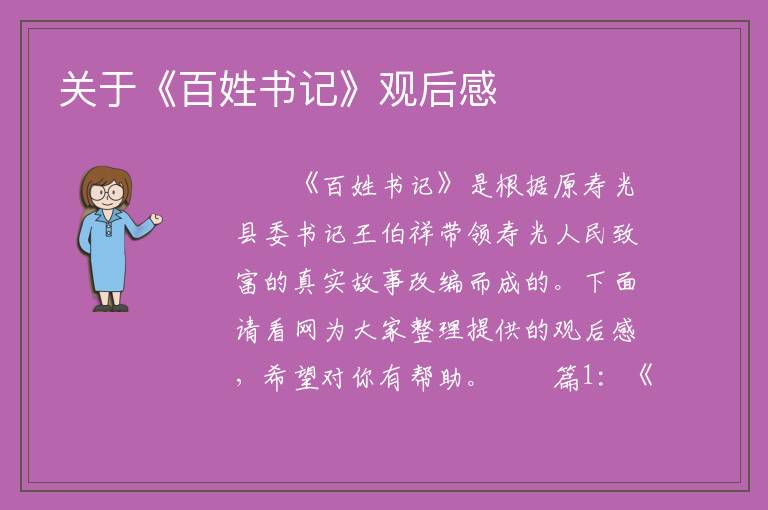 关于《百姓书记》观后感

《百姓书记》是根据原寿光县委书记王伯祥带领寿光人民致富的真实故事改编而成的。下面请看网为大家整理提供的观后感，希望对你有帮助。 篇1：《